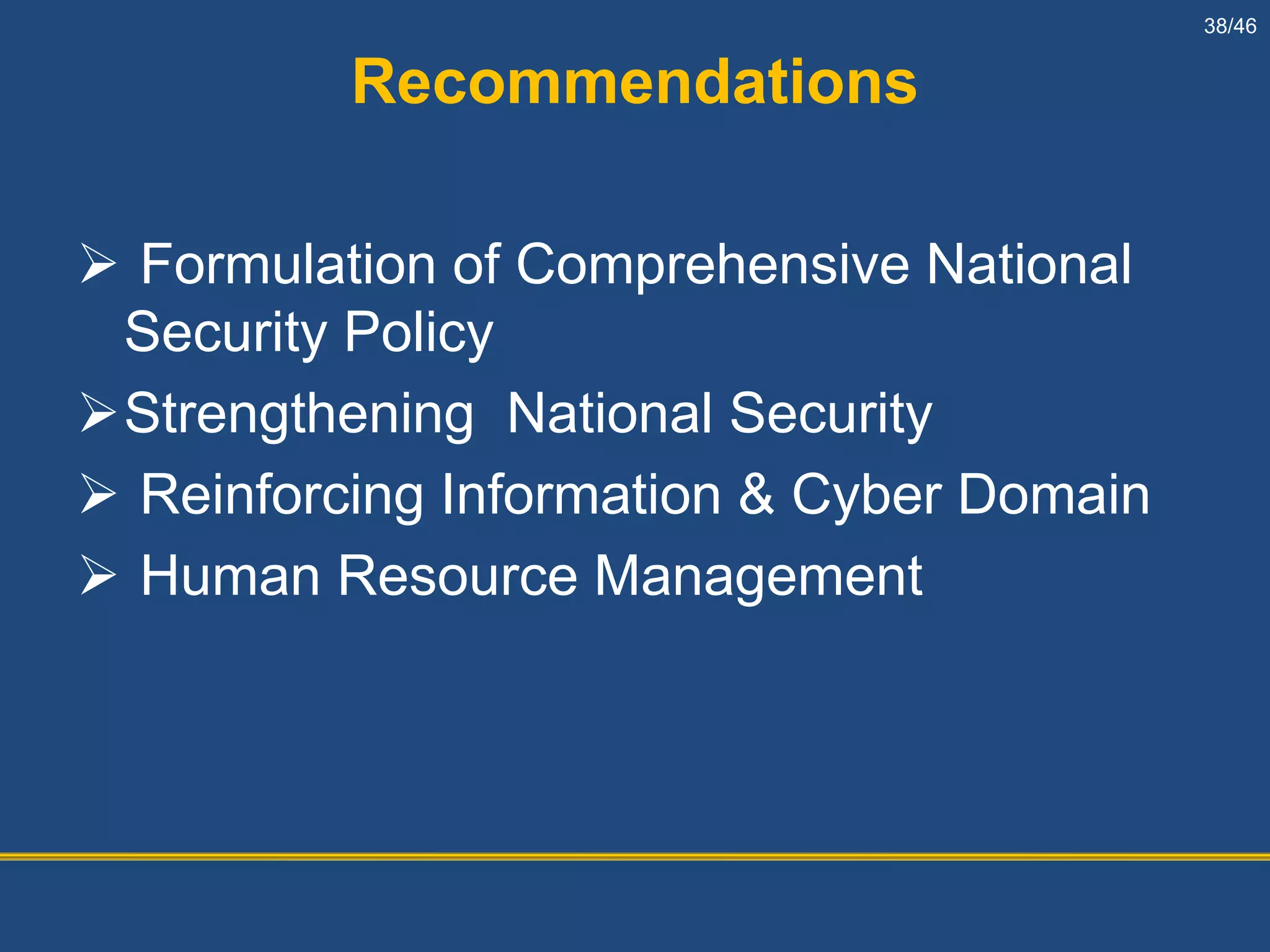 38/46

Recommendations

➢ Formulation of Comprehensive National Security Policy

➢ Strengthening National Security

➢ Reinforcing Information & Cyber Domain

➢ Human Resource Management